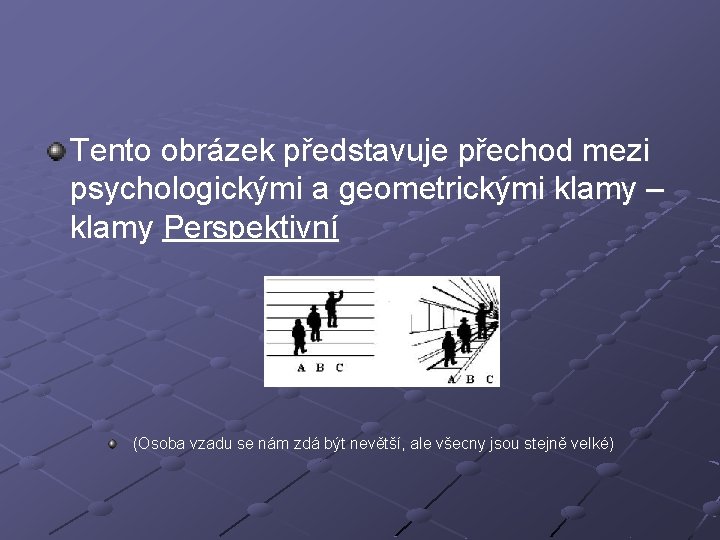 Tento obrázek představuje přechod mezi psychologickými a geometrickými klamy – klamy Perspektivní

A B C

A B C

(Osoba vzadu se nám zdá být nevětší, ale všecny jsou stejně velké)